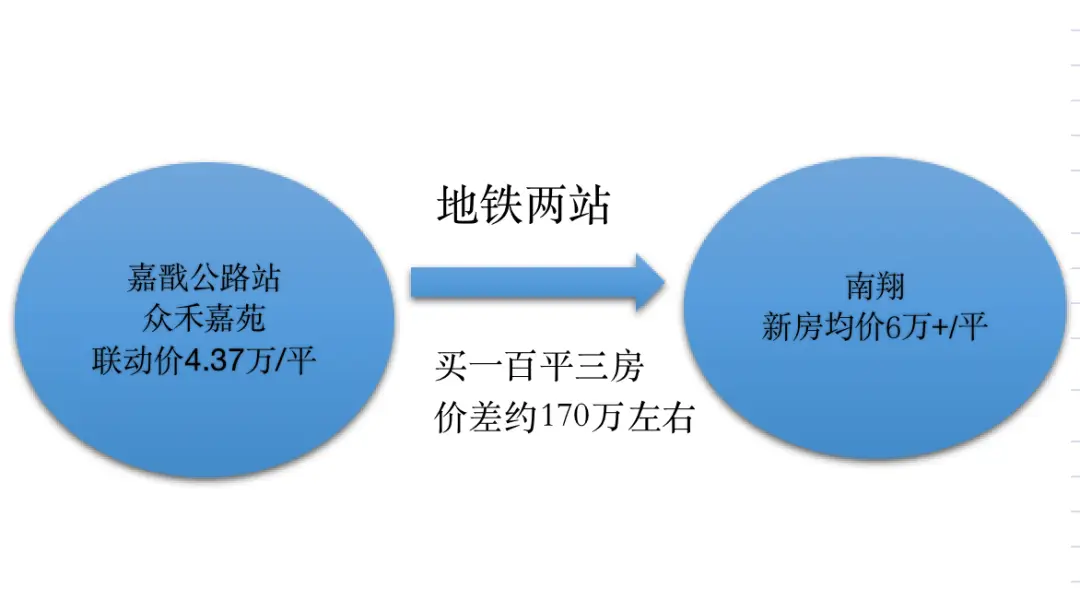 嘉戬公路站
众禾嘉苑
联动价4.37万/平

地铁两站

买一百平三房
价差约170万左右

南翔
新房均价6万+/平